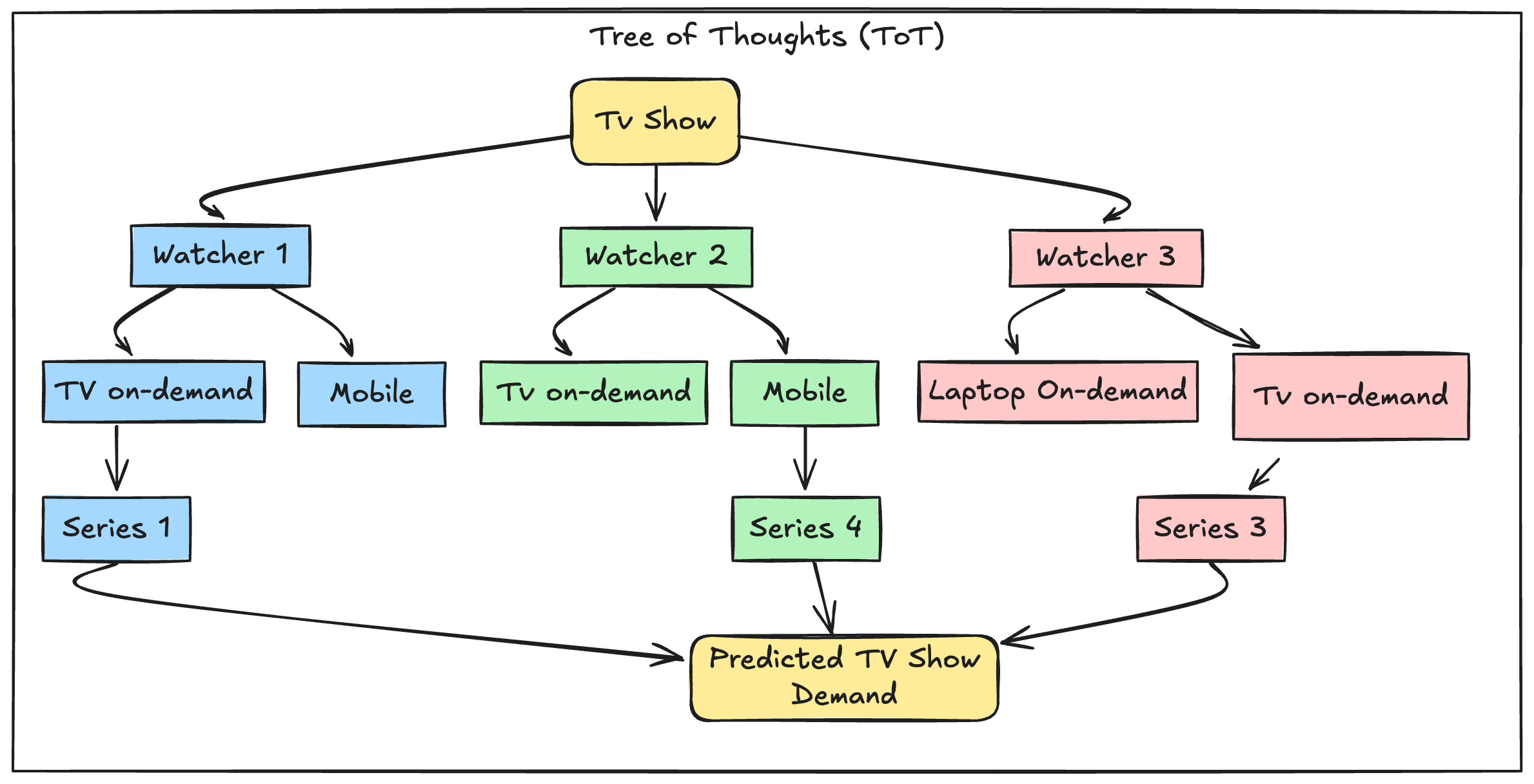 Tree of Thoughts (ToT)

Tv Show

Watcher 1

Watcher 2

Watcher 3

TV on-demand

Mobile

Tv on-demand

Mobile

Laptop On-demand

Tv on-demand

Series 1

Series 4

Series 3

Predicted TV Show Demand